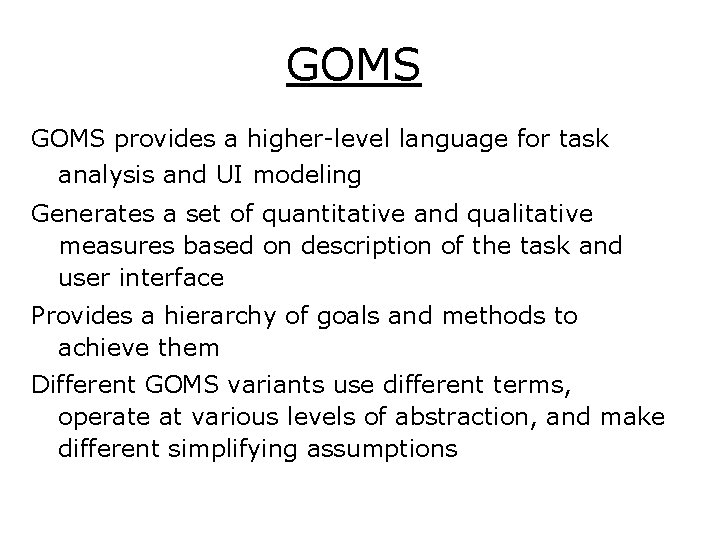 GOMS

GOMS provides a higher-level language for task analysis and UI modeling

Generates a set of quantitative and qualitative measures based on description of the task and user interface

Provides a hierarchy of goals and methods to achieve them

Different GOMS variants use different terms, operate at various levels of abstraction, and make different simplifying assumptions